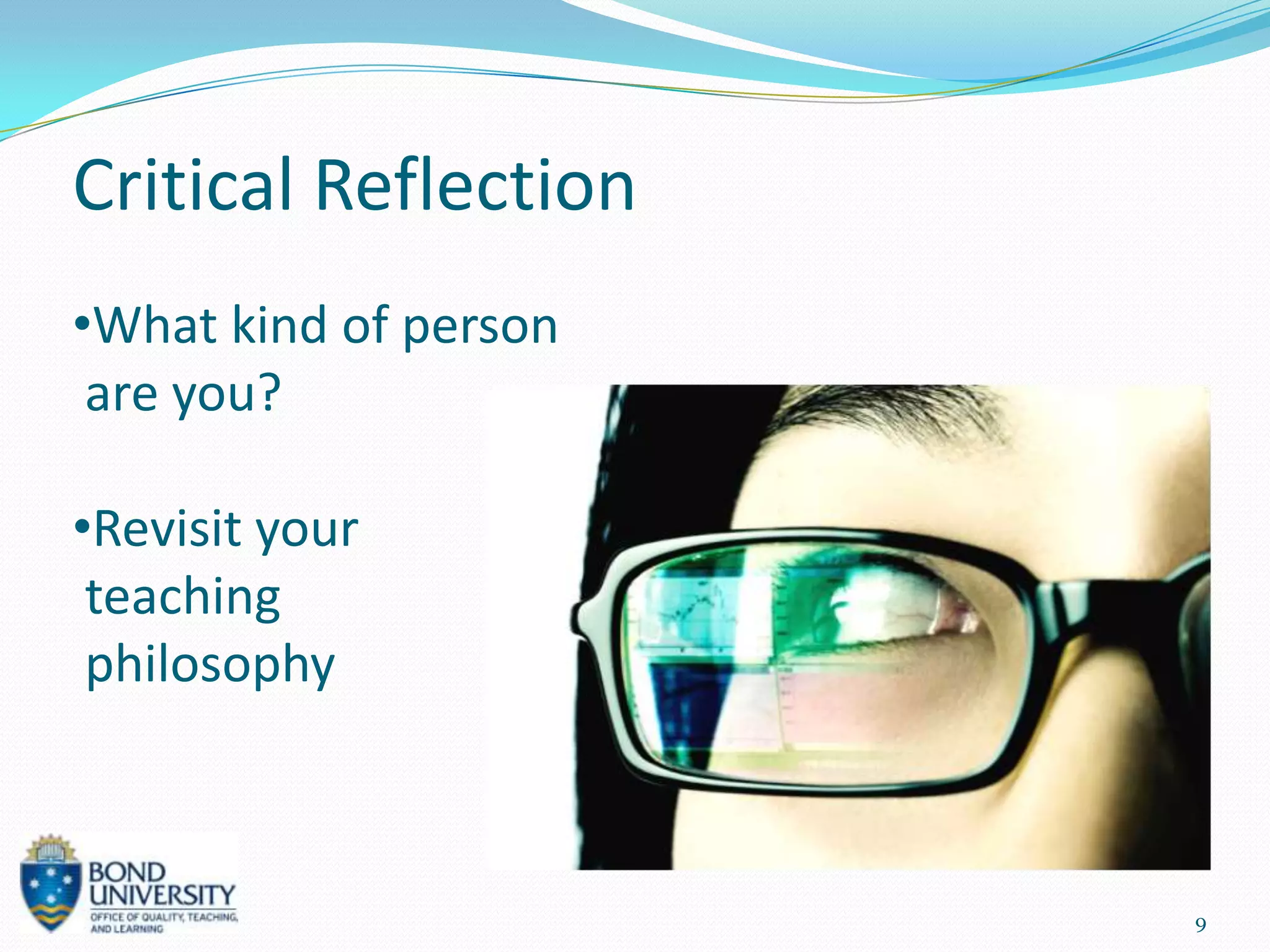 Critical Reflection

•What kind of person are you?

•Revisit your teaching philosophy

BOND UNIVERSITY
OFFICE OF QUALITY, TEACHING, AND LEARNING

9